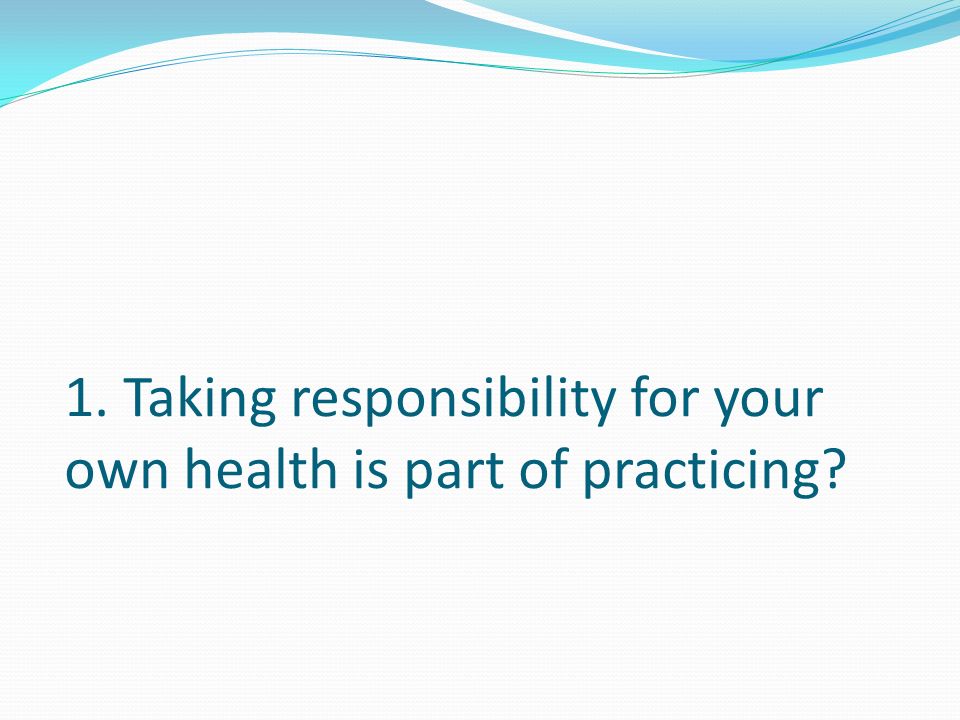 1. Taking responsibility for your own health is part of practicing?